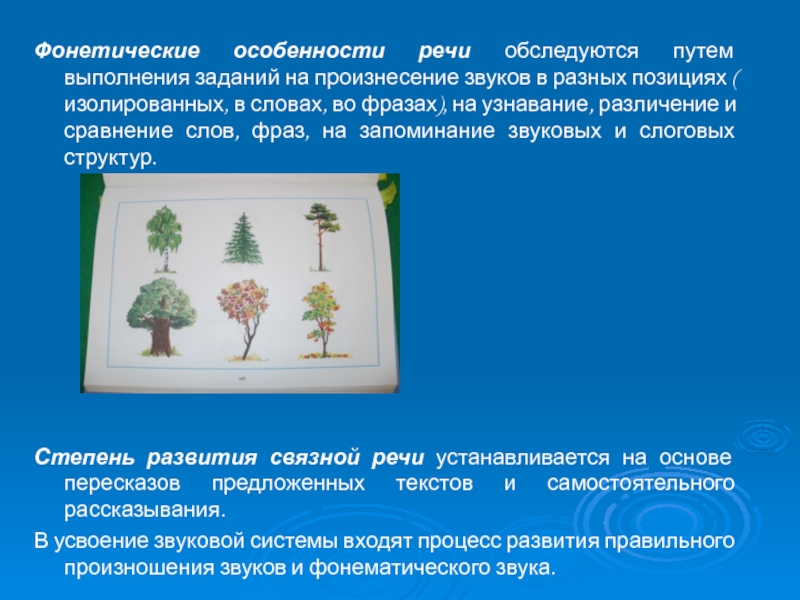 Фонетические особенности речи обследуются путем выполнения заданий на произнесение звуков в разных позициях ( изолированных, в словах, во фразах), на узнавание, различение и сравнение слов, фраз, на запоминание звуковых и слоговых структур.

Степень развития связной речи устанавливается на основе пересказов предложенных текстов и самостоятельного рассказывания.

В усвоение звуковой системы входят процесс развития правильного произношения звуков и фонематического звука.